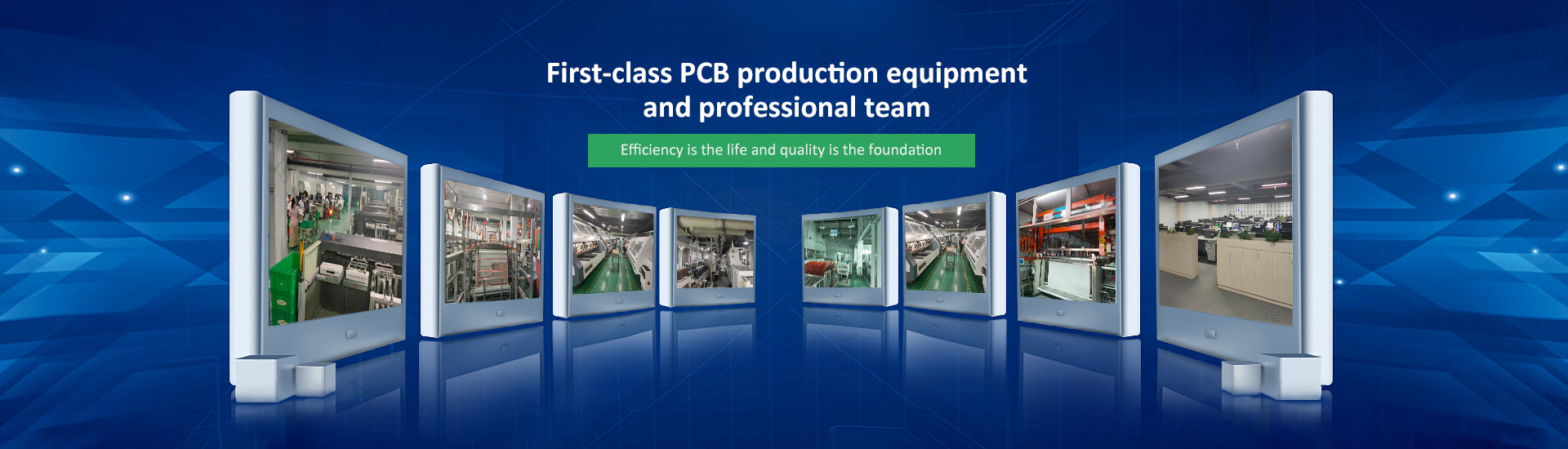 First-class PCB production equipment
and professional team

Efficiency is the life and quality is the foundation